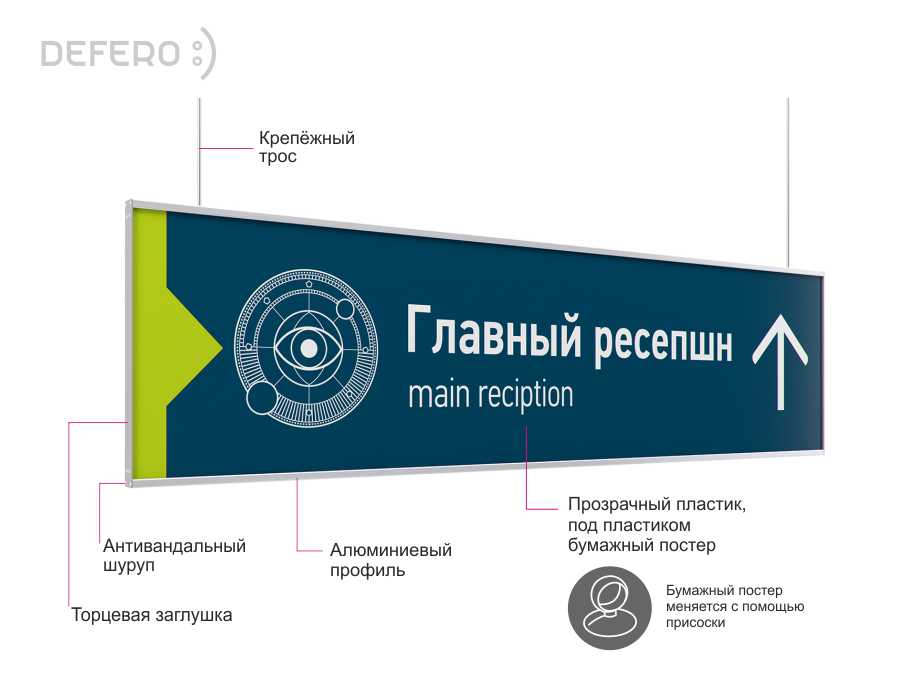 DEFERO

Крепёжный трос

Главный ресепшн
main reciption

Антивандальный шуруп

Торцевая заглушка

Алюминиевый профиль

Прозрачный пластик, под пластиком бумажный постер

Бумажный постер меняется с помощью присоски